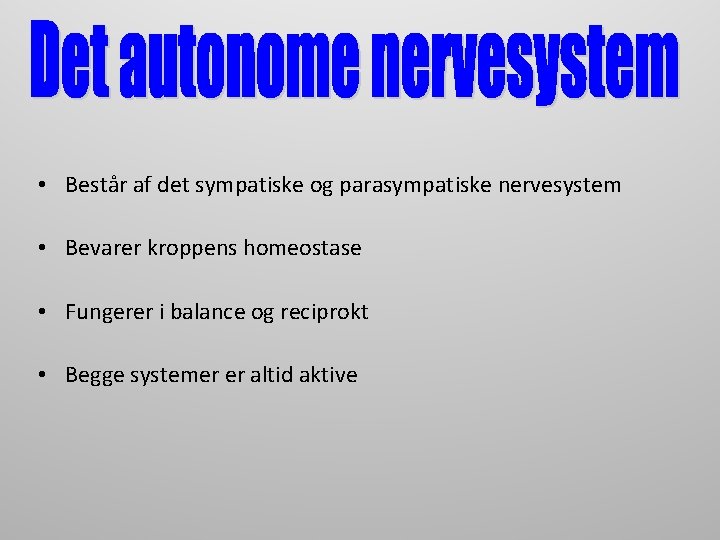 Det autonome nervesystem

• Består af det sympatiske og parasympatiske nervesystem

• Bevarer kroppens homeostase

• Fungerer i balance og reciprokt

• Begge systemer er altid aktive